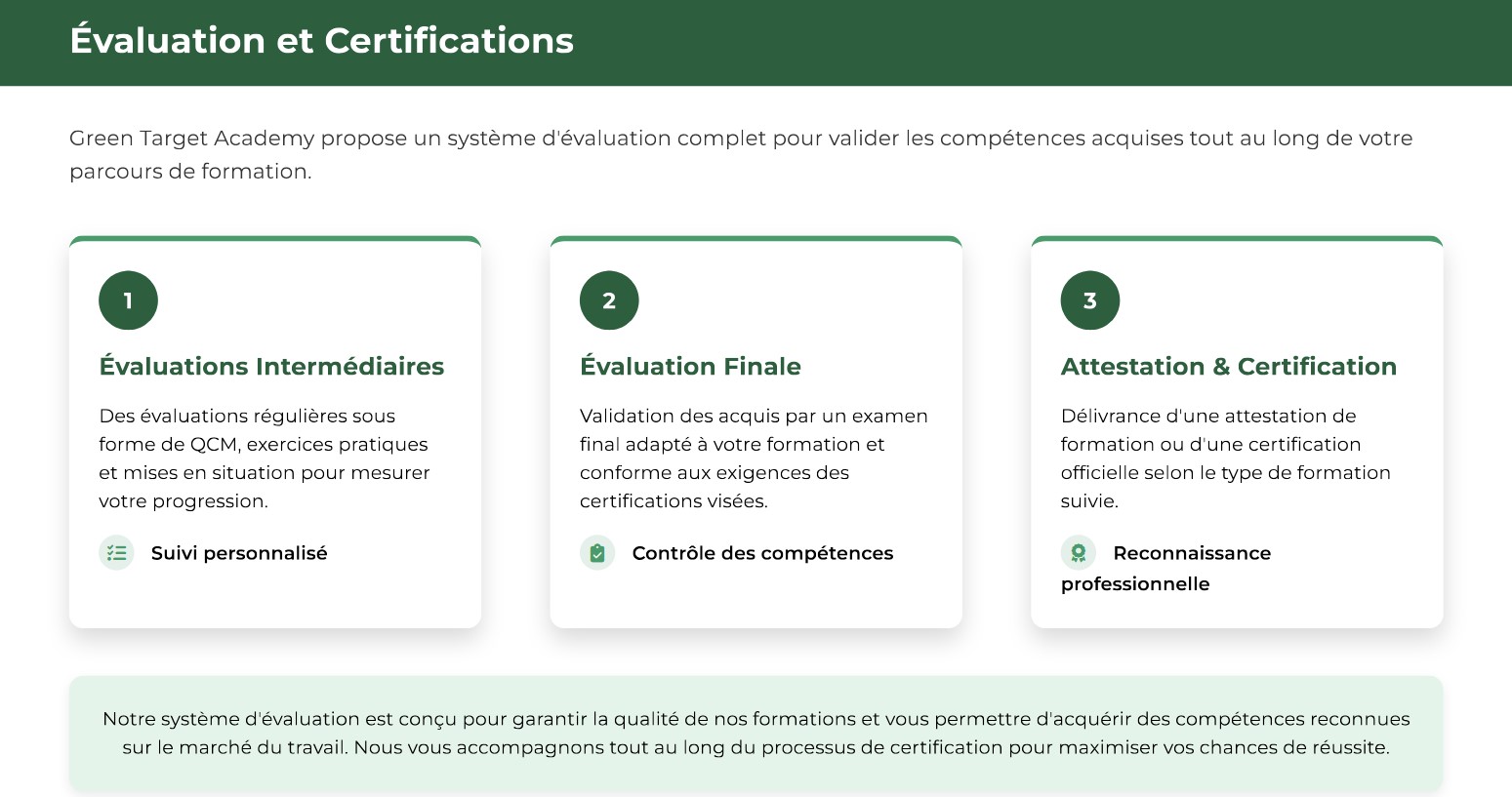 Évaluation et Certifications

Green Target Academy propose un système d'évaluation complet pour valider les compétences acquises tout au long de votre parcours de formation.

1

Évaluations Intermédiaires

Des évaluations régulières sous forme de QCM, exercices pratiques et mises en situation pour mesurer votre progression.

Suivi personnalisé

2

Évaluation Finale

Validation des acquis par un examen final adapté à votre formation et conforme aux exigences des certifications visées.

Contrôle des compétences

3

Attestation & Certification

Délivrance d'une attestation de formation ou d'une certification officielle selon le type de formation suivie.

Reconnaissance professionnelle

Notre système d'évaluation est conçu pour garantir la qualité de nos formations et vous permettre d'acquérir des compétences reconnues sur le marché du travail. Nous vous accompagnons tout au long du processus de certification pour maximiser vos chances de réussite.